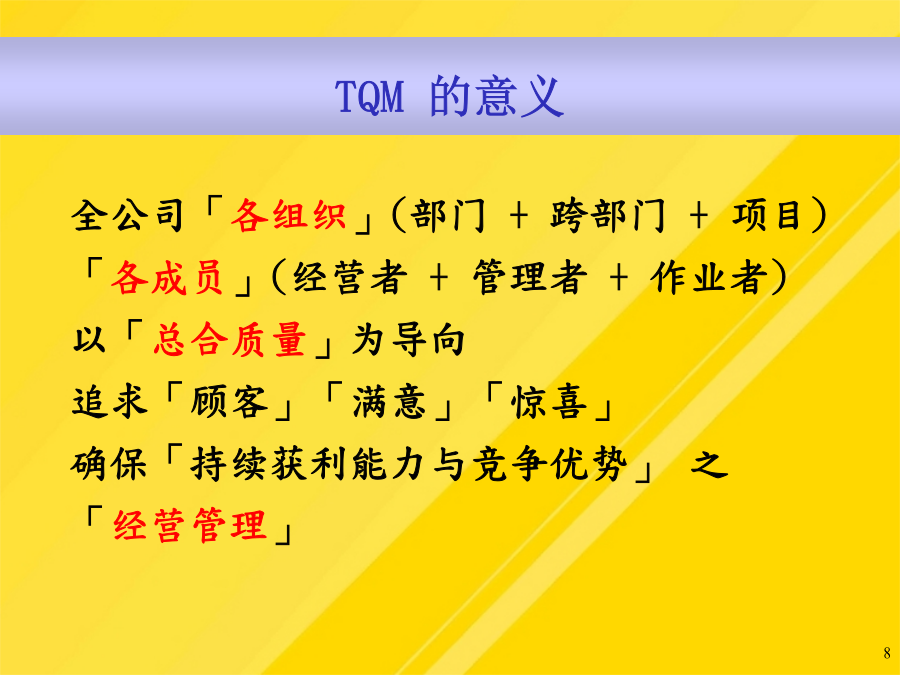 TQM 的意义

全公司「各组织」(部门 + 跨部门 + 项目)
「各成员」(经营者 + 管理者 + 作业者)
以「总合质量」为导向
追求「顾客」「满意」「惊喜」
确保「持续获利能力与竞争优势」 之
「经营管理」

8